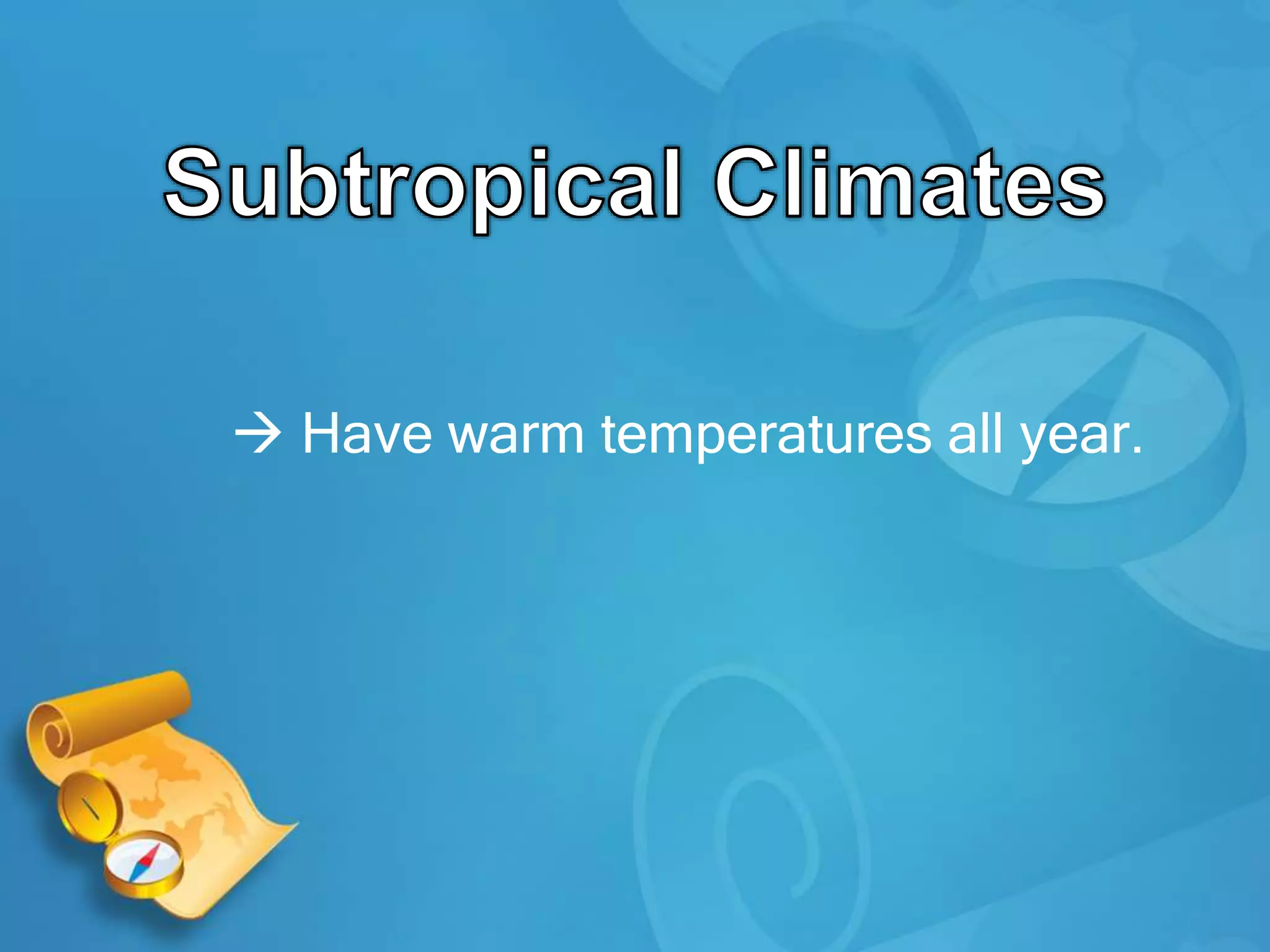 Subtropical Climates

→ Have warm temperatures all year.